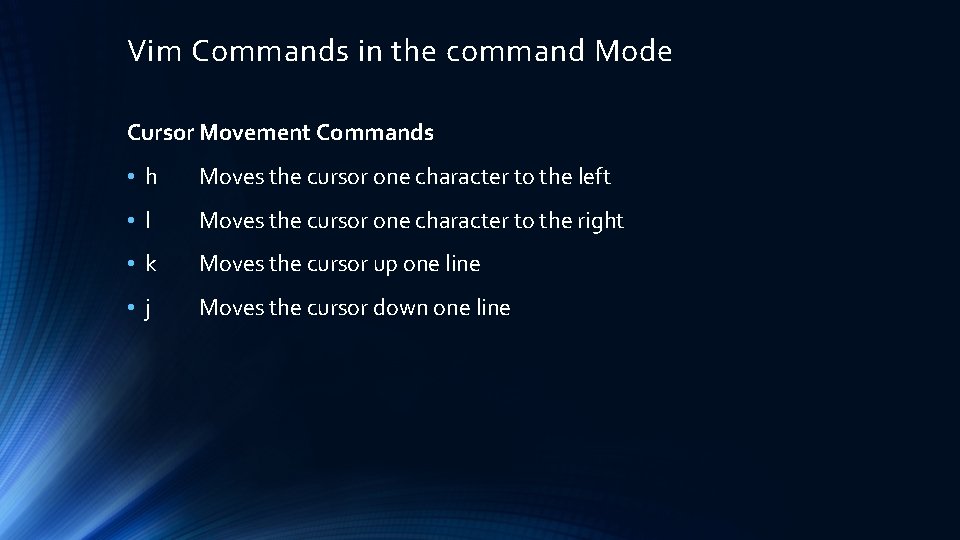 Vim Commands in the command Mode

Cursor Movement Commands

• h Moves the cursor one character to the left

• l Moves the cursor one character to the right

• k Moves the cursor up one line

• j Moves the cursor down one line